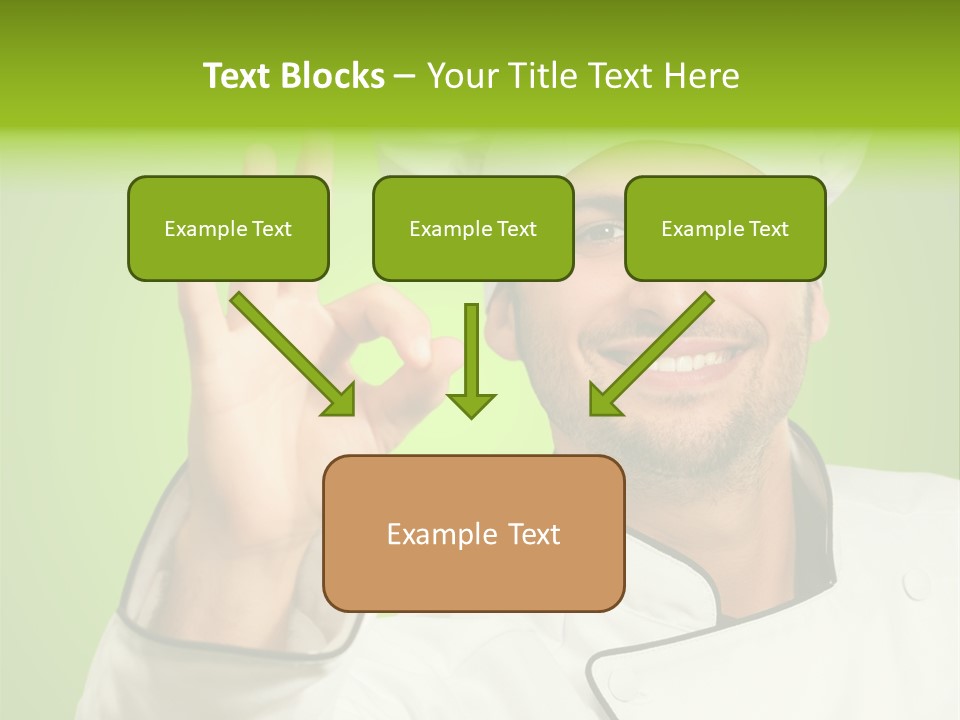 Text Blocks – Your Title Text Here

Example Text

Example Text

Example Text

Example Text